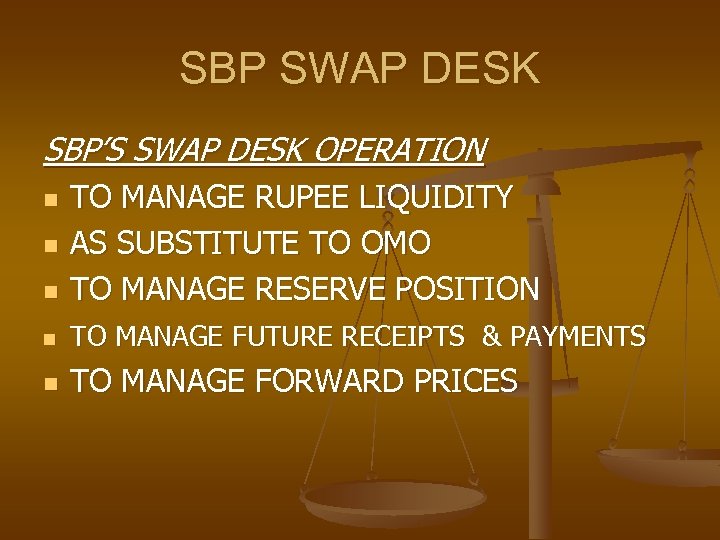 SBP SWAP DESK

SBP'S SWAP DESK OPERATION

- TO MANAGE RUPEE LIQUIDITY
- AS SUBSTITUTE TO OMO
- TO MANAGE RESERVE POSITION
- TO MANAGE FUTURE RECEIPTS & PAYMENTS
- TO MANAGE FORWARD PRICES